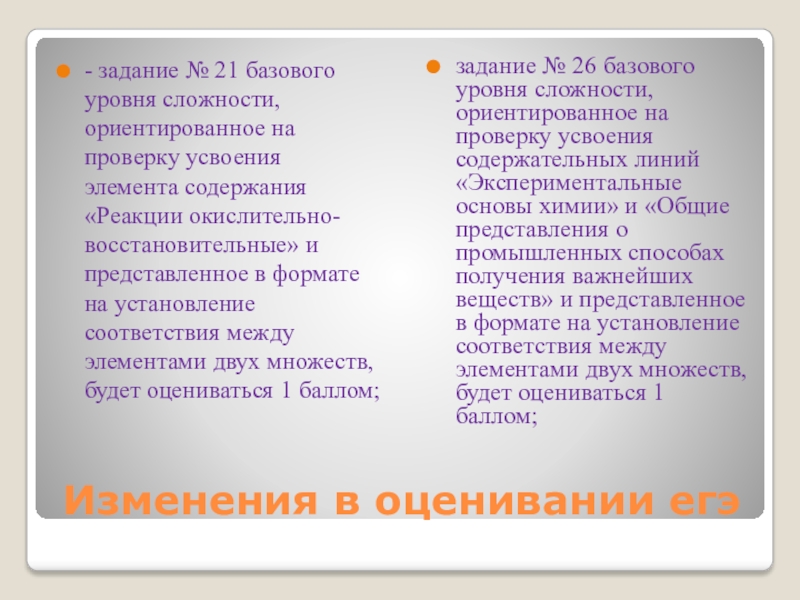 - задание № 21 базового уровня сложности, ориентированное на проверку усвоения элемента содержания «Реакции окислительно-восстановительные» и представленное в формате на установление соответствия между элементами двух множеств, будет оцениваться 1 баллом;

задание № 26 базового уровня сложности, ориентированное на проверку усвоения содержательных линий «Экспериментальные основы химии» и «Общие представления о промышленных способах получения важнейших веществ» и представленное в формате на установление соответствия между элементами двух множеств, будет оцениваться 1 баллом;

Изменения в оценивании егэ